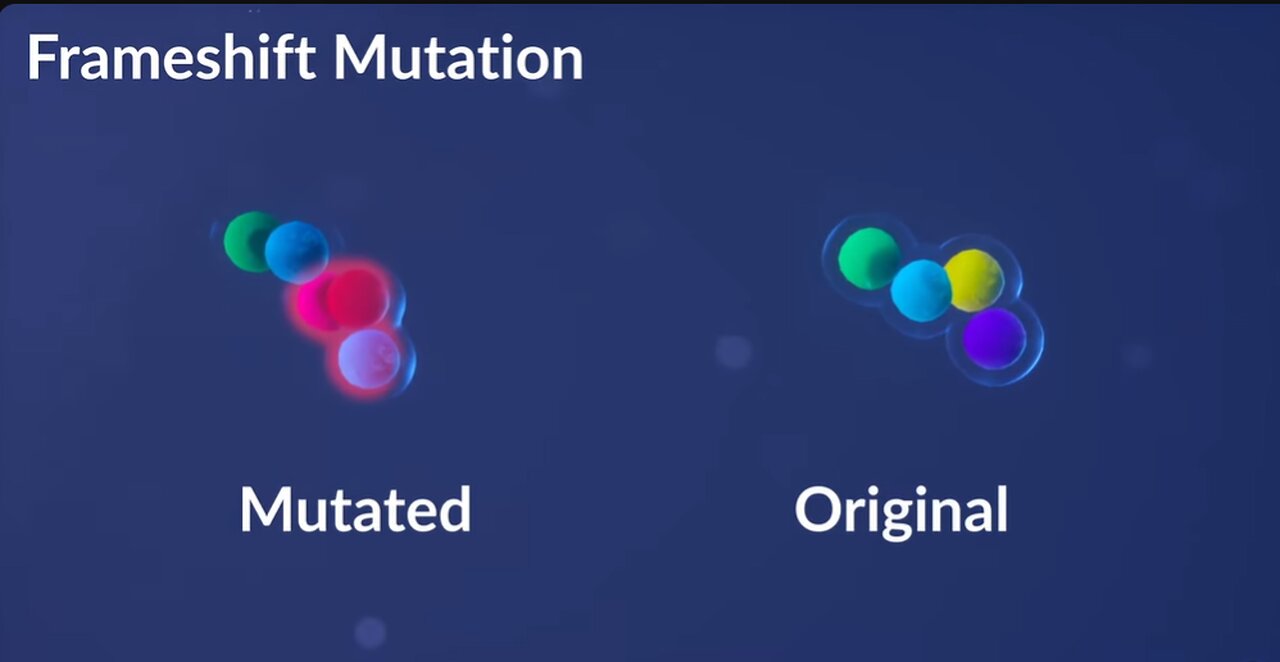 Frameshift Mutation

Mutated

Original